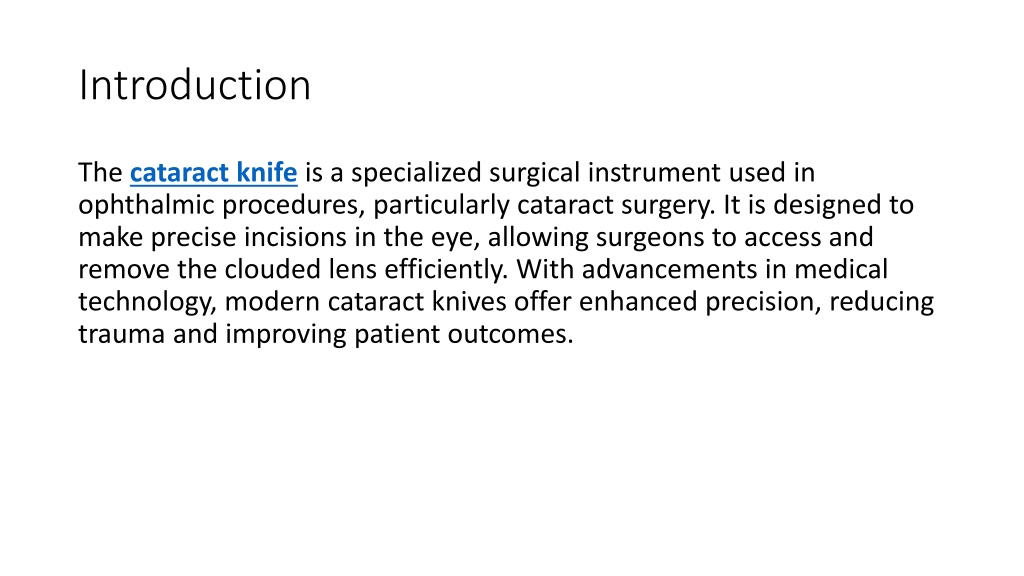 Introduction

The cataract knife is a specialized surgical instrument used in ophthalmic procedures, particularly cataract surgery. It is designed to make precise incisions in the eye, allowing surgeons to access and remove the clouded lens efficiently. With advancements in medical technology, modern cataract knives offer enhanced precision, reducing trauma and improving patient outcomes.